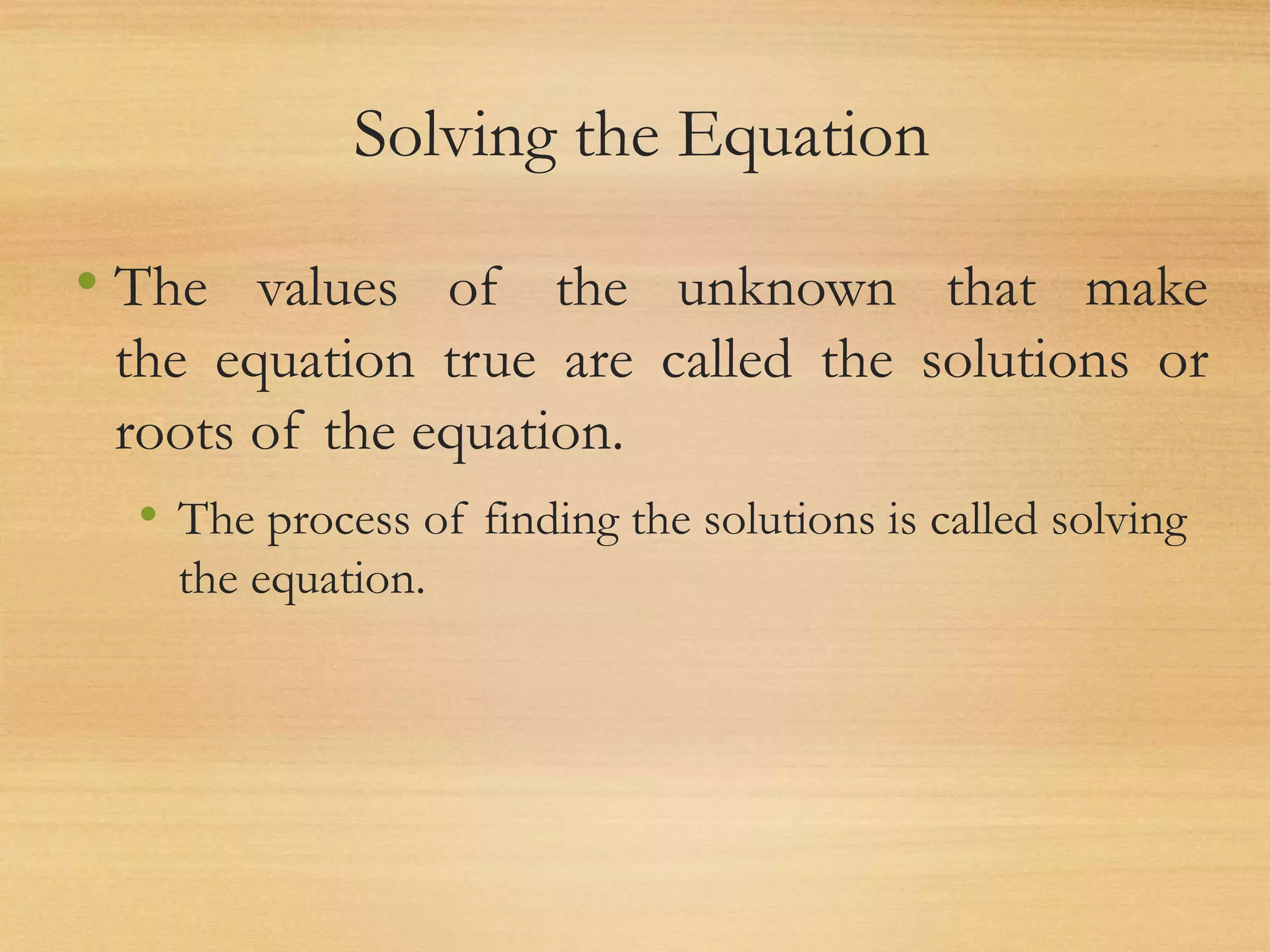 Solving the Equation

• The values of the unknown that make the equation true are called the solutions or roots of the equation.

• The process of finding the solutions is called solving the equation.